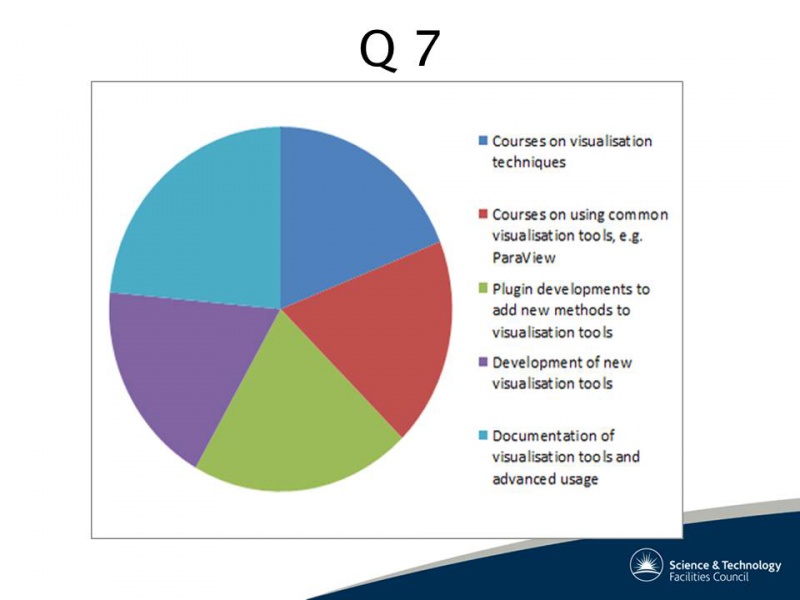 Q 7

Courses on visualisation techniques

Courses on using common visualisation tools, e.g. ParaView

Plugin developments to add new methods to visualisation tools

Development of new visualisation tools

Documentation of visualisation tools and advanced usage

Science & Technology Facilities Council